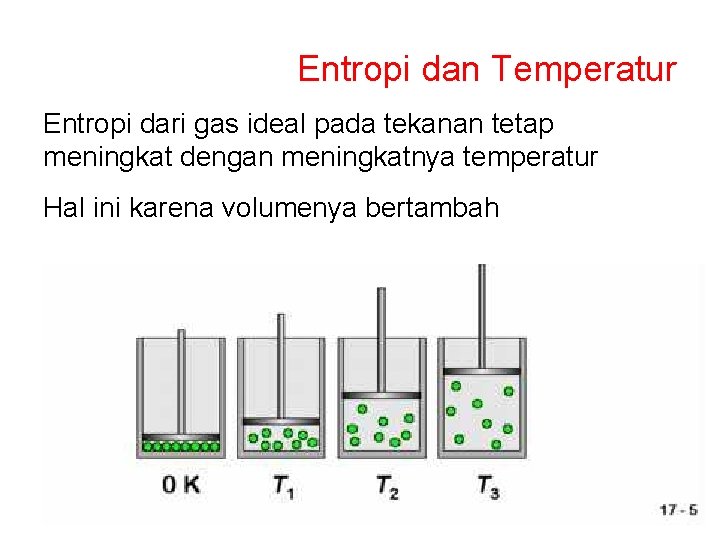 Entropi dan Temperatur

Entropi dari gas ideal pada tekanan tetap meningkat dengan meningkatnya temperatur

Hal ini karena volumenya bertambah

0 K $T_1$ $T_2$ $T_3$

17 - 5